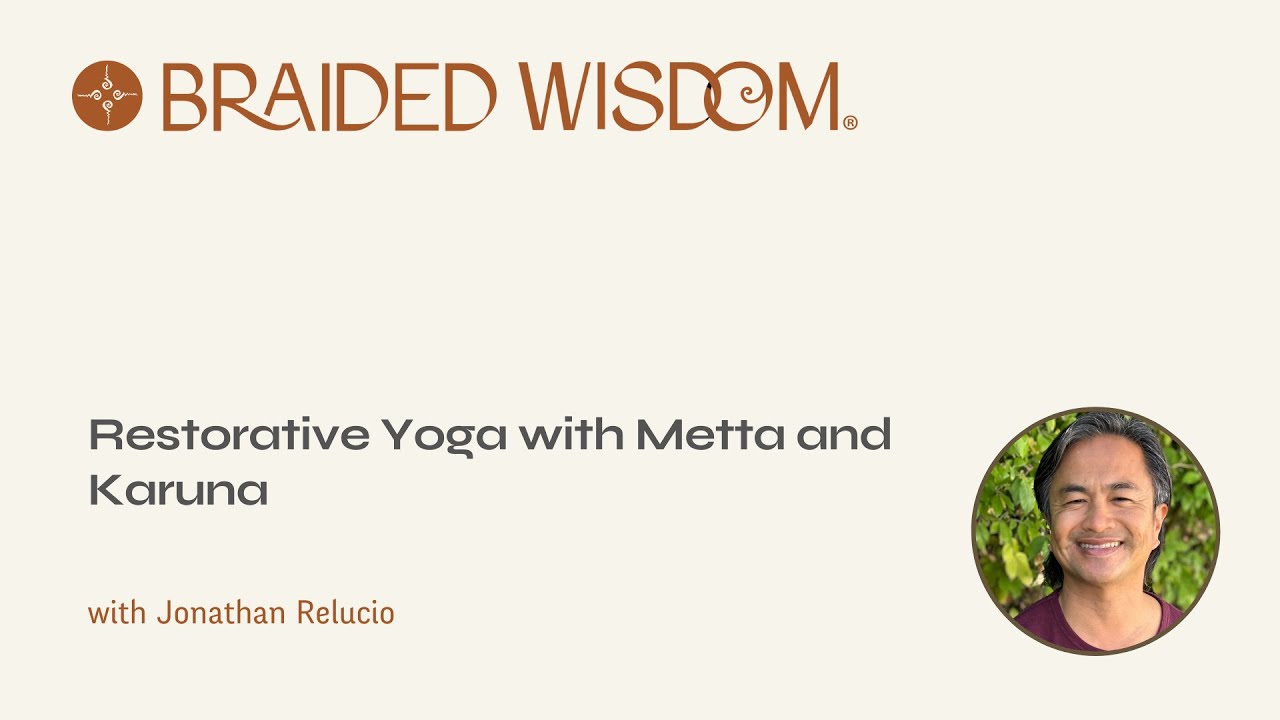 BRAIDED WISDOM®

Restorative Yoga with Metta and Karuna

with Jonathan Relucio